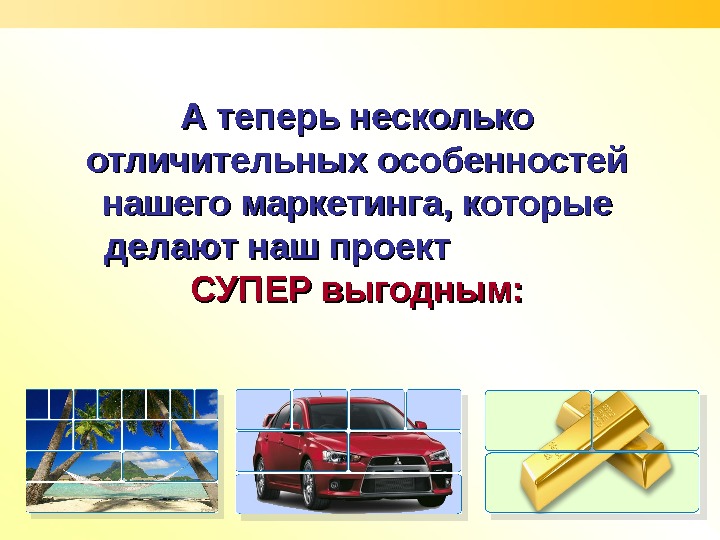 А теперь несколько отличительных особенностей нашего маркетинга, которые делают наш проект СУПЕР выгодным: